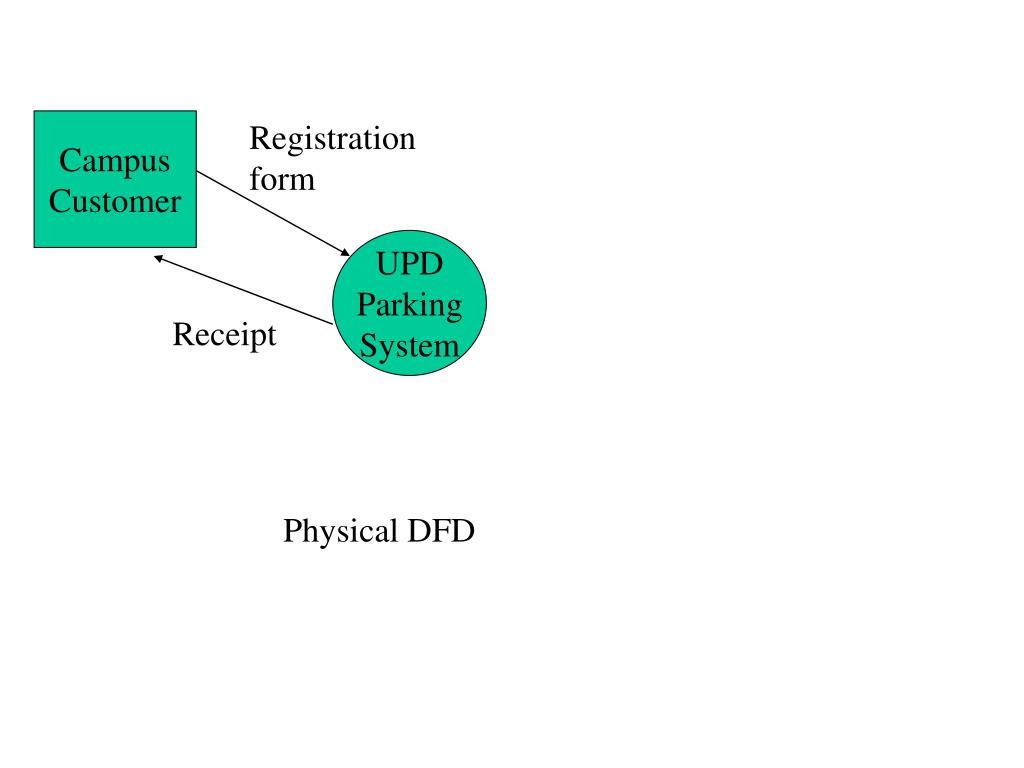 Campus Customer

Registration form

UPD Parking System

Receipt

Physical DFD